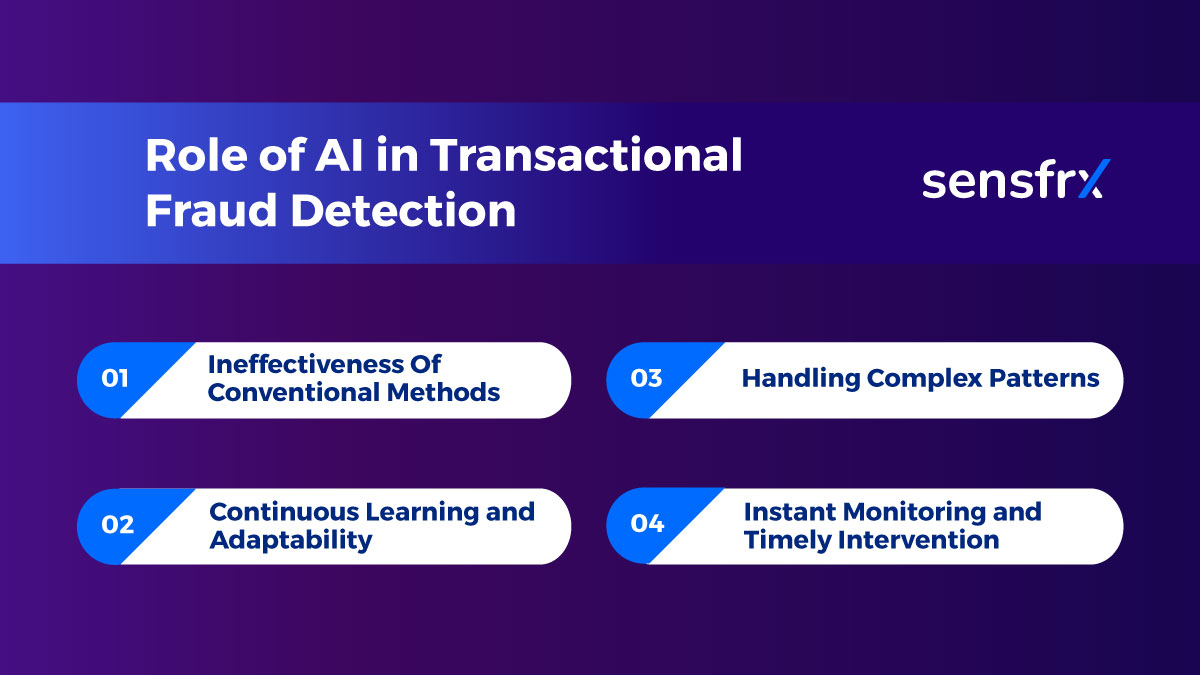 Role of AI in Transactional Fraud Detection

sensfrx

01 Ineffectiveness Of Conventional Methods

02 Continuous Learning and Adaptability

03 Handling Complex Patterns

04 Instant Monitoring and Timely Intervention